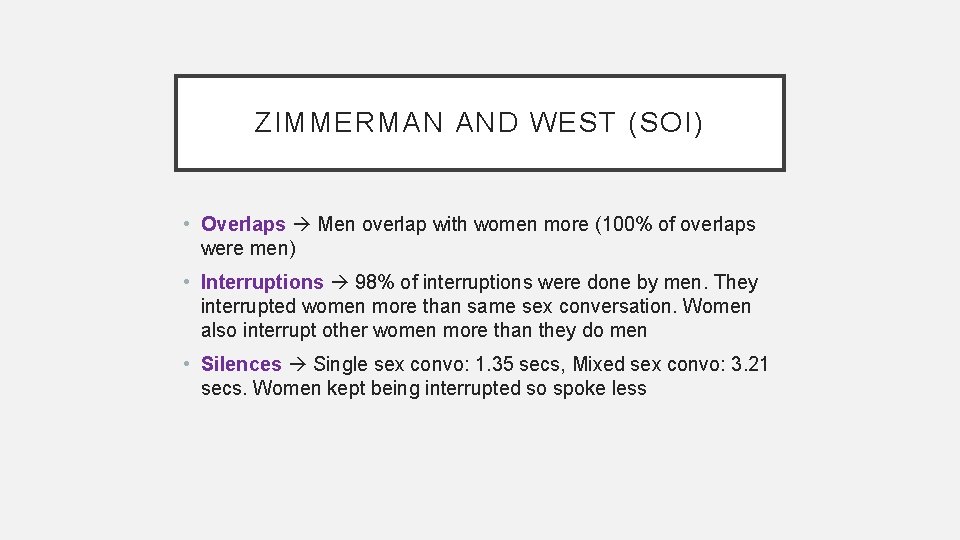 ZIMMERMAN AND WEST (SOI)

• Overlaps → Men overlap with women more (100% of overlaps were men)

• Interruptions → 98% of interruptions were done by men. They interrupted women more than same sex conversation. Women also interrupt other women more than they do men

• Silences → Single sex convo: 1.35 secs, Mixed sex convo: 3.21 secs. Women kept being interrupted so spoke less